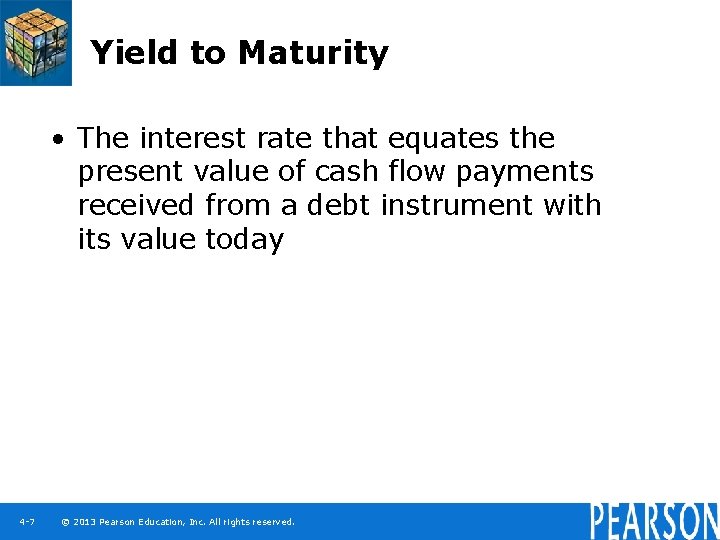 Yield to Maturity

• The interest rate that equates the present value of cash flow payments received from a debt instrument with its value today

4-7 © 2013 Pearson Education, Inc. All rights reserved.

PEARSON